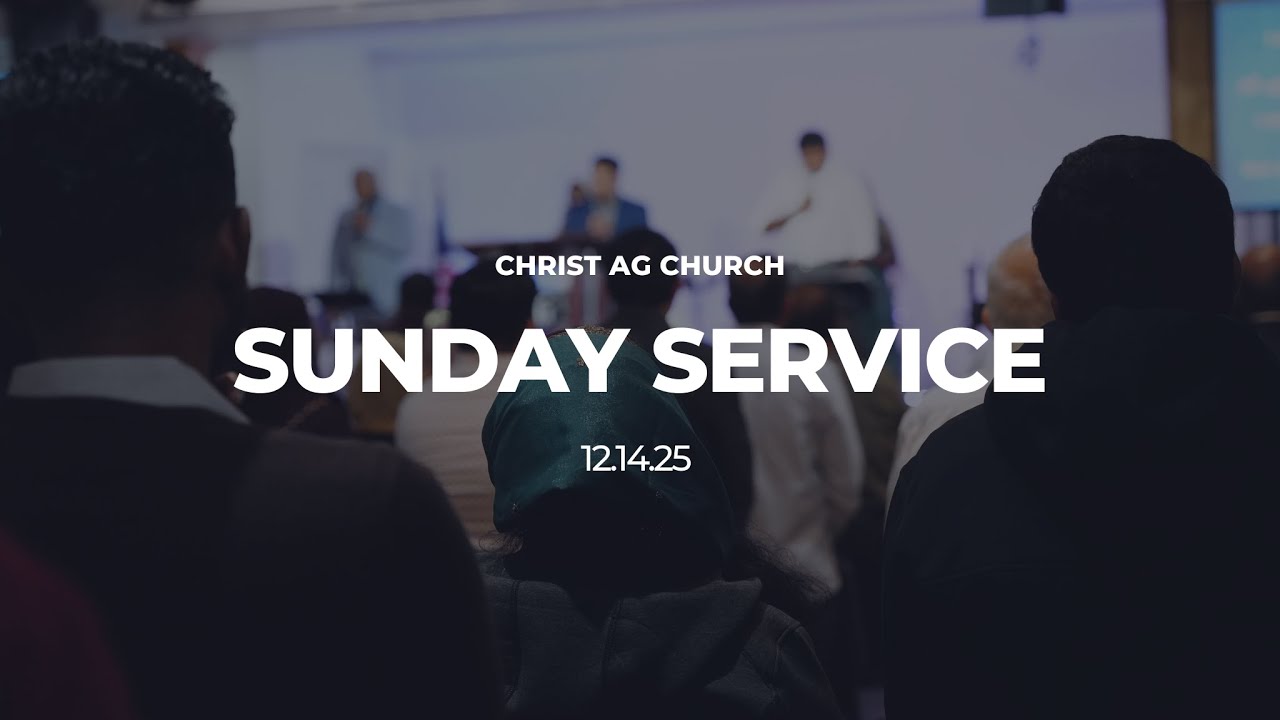 CHRIST AG CHURCH

SUNDAY SERVICE

12.14.25